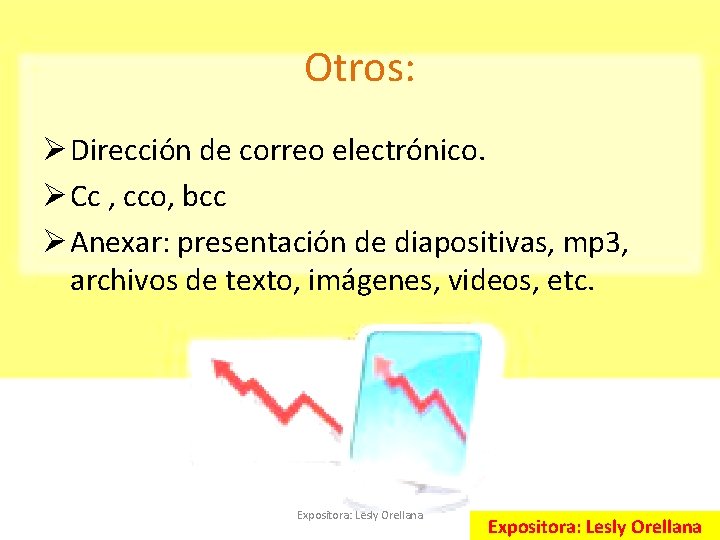 Otros:

➢ Dirección de correo electrónico.

➢ Cc , cco, bcc

➢ Anexar: presentación de diapositivas, mp3, archivos de texto, imágenes, videos, etc.

Expositora: Lesly Orellana

Expositora: Lesly Orellana